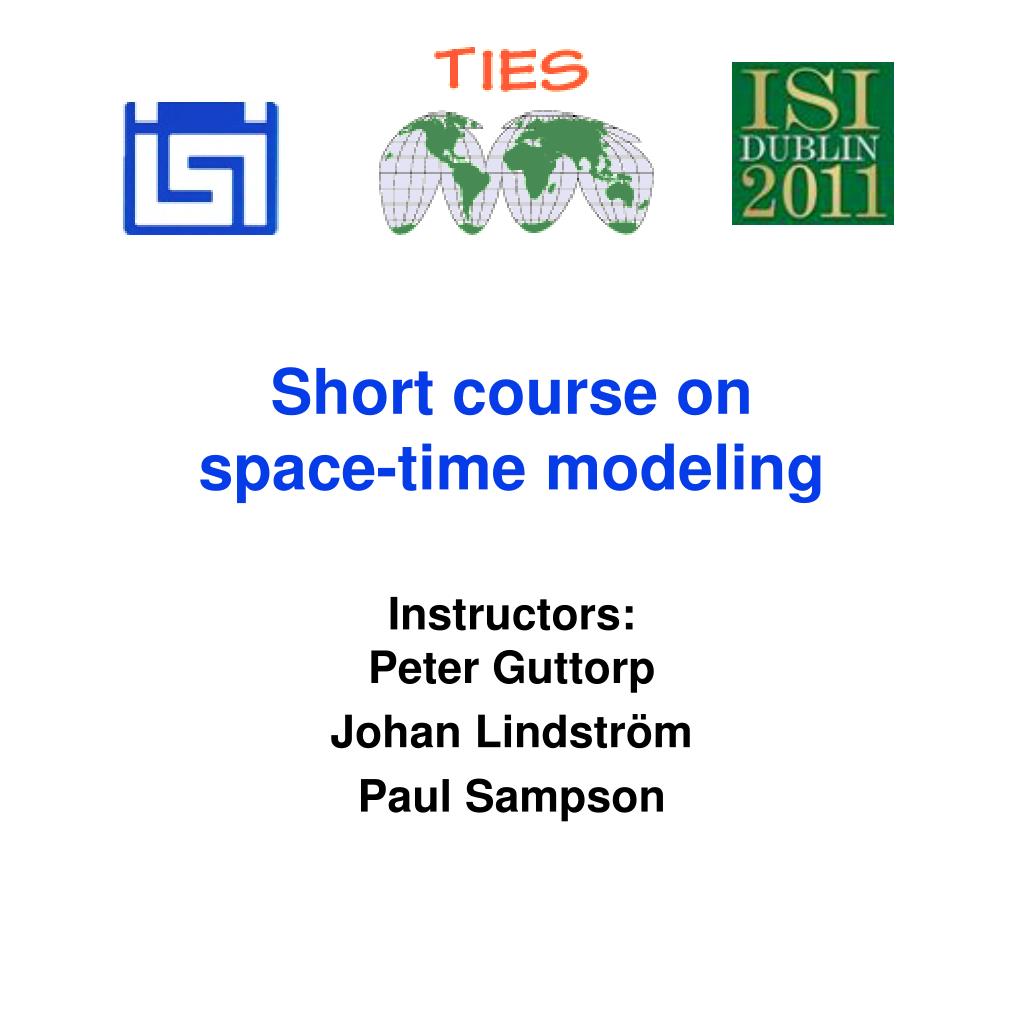 TIES

ISI
DUBLIN
2011

Short course on
space-time modeling

Instructors:
Peter Guttorp
Johan Lindström
Paul Sampson